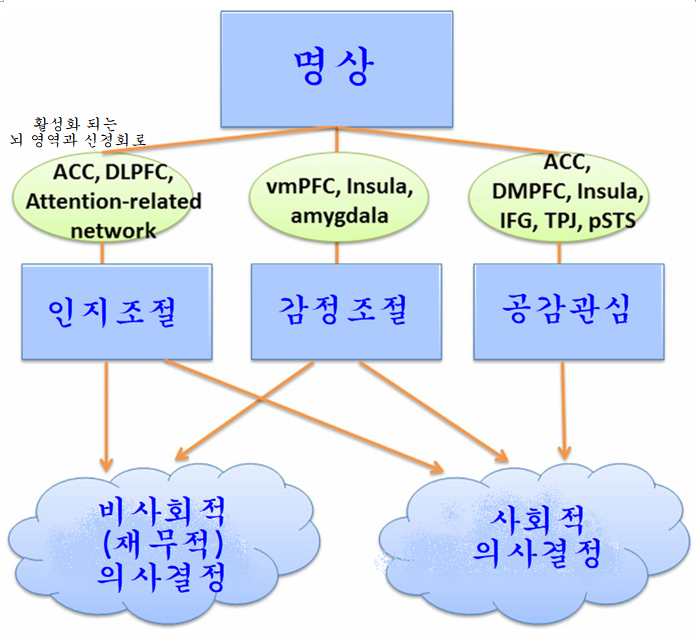 명상

활성화 되는
뇌 영역과 신경회로

ACC, DLPFC, Attention-related network

vmPFC, Insula, amygdala

ACC, DMPFC, Insula, IFG, TPJ, pSTS

인지조절

감정조절

공감관심

비사회적 (재무적) 의사결정

사회적 의사결정